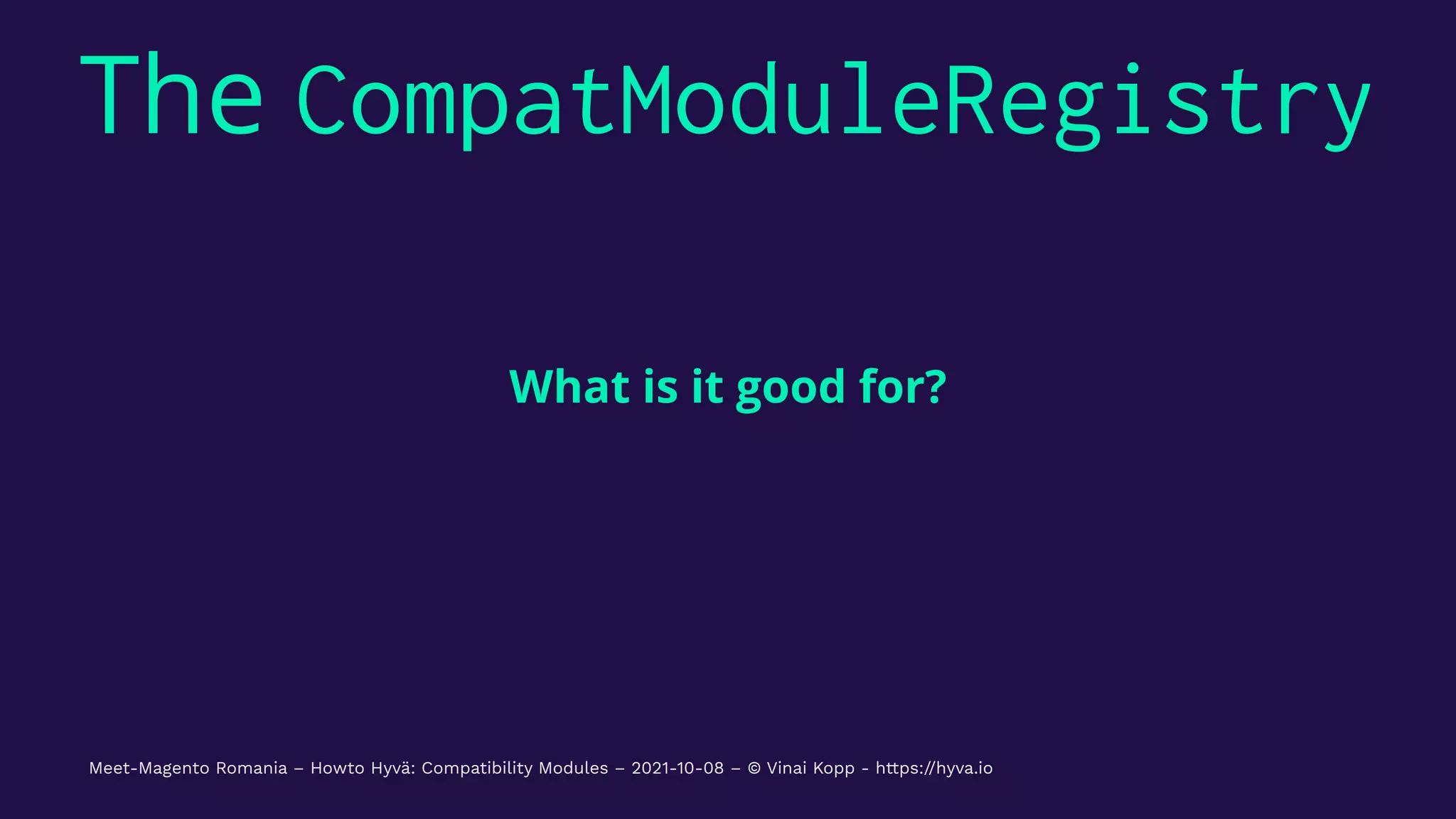 The CompatModuleRegistry

What is it good for?

Meet-Magento Romania – Howto Hyvä: Compatibility Modules – 2021-10-08 – © Vinai Kopp - https://hyva.io